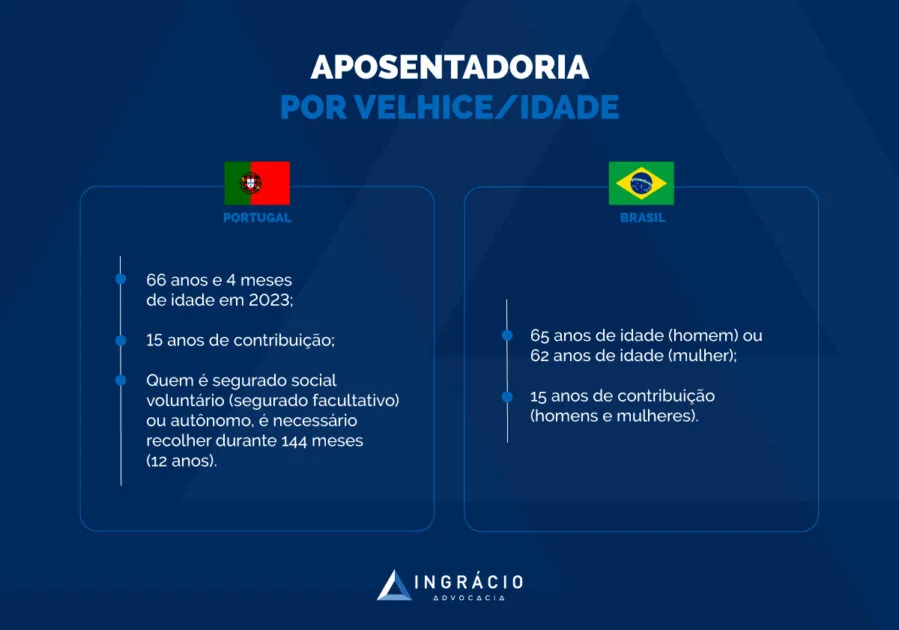 APOSENTADORIA
POR VELHICE/IDADE

PORTUGAL

66 anos e 4 meses de idade em 2023;

15 anos de contribuição;

Quem é segurado social voluntário (segurado facultativo) ou autônomo, é necessário recolher durante 144 meses (12 anos).

BRASIL

65 anos de idade (homem) ou 62 anos de idade (mulher);

15 anos de contribuição (homens e mulheres).

INGRÁCIO
ADVOCACIA